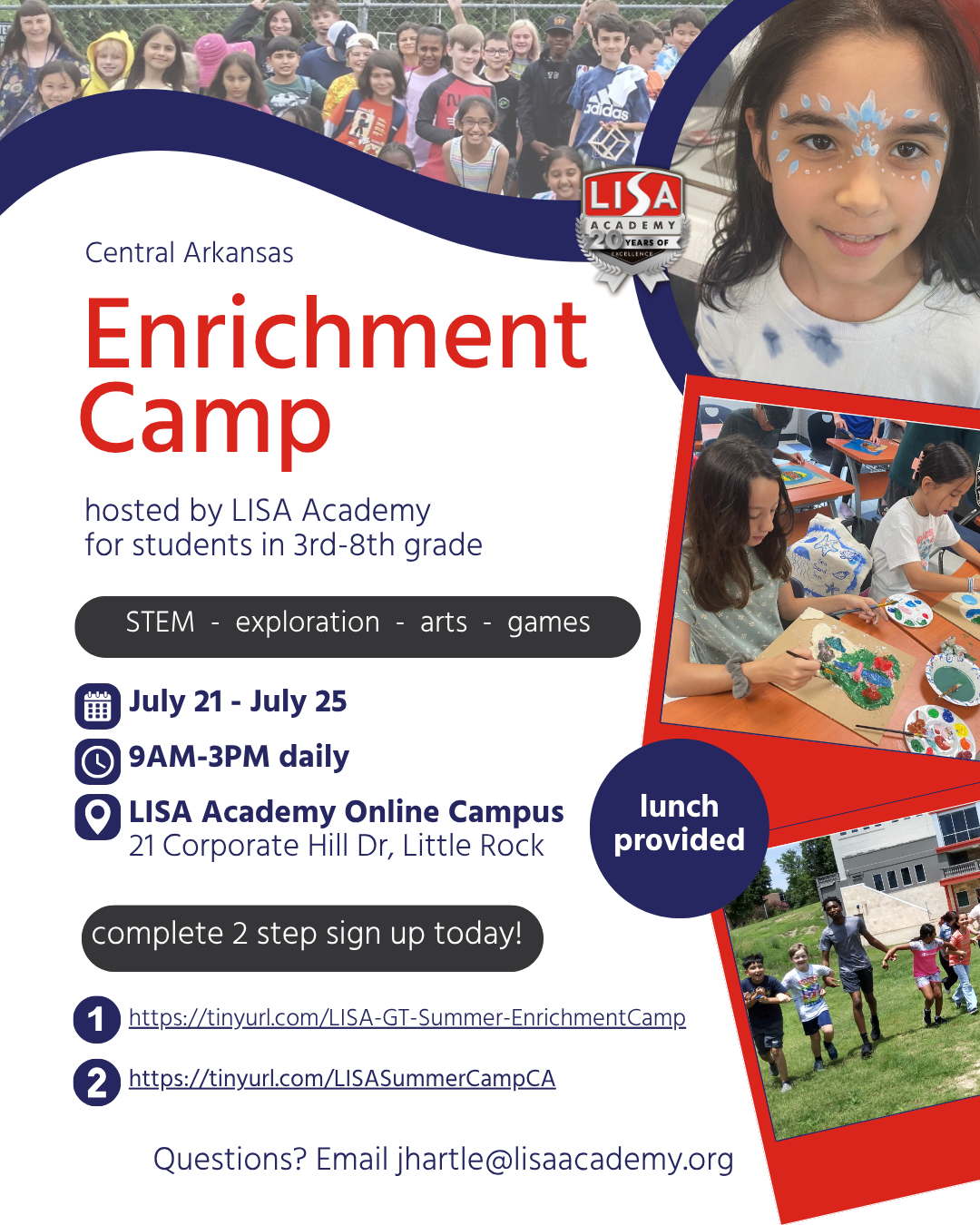 LISA ACADEMY 20 YEARS OF EXCELLENCE

Central Arkansas

Enrichment Camp

hosted by LISA Academy for students in 3rd-8th grade

STEM - exploration - arts - games

July 21 - July 25

9AM-3PM daily

LISA Academy Online Campus
21 Corporate Hill Dr, Little Rock

lunch provided

complete 2 step sign up today!

1 https://tinyurl.com/LISA-GT-Summer-EnrichmentCamp

2 https://tinyurl.com/LISASummerCampCA

Questions? Email jhartle@lisaacademy.org